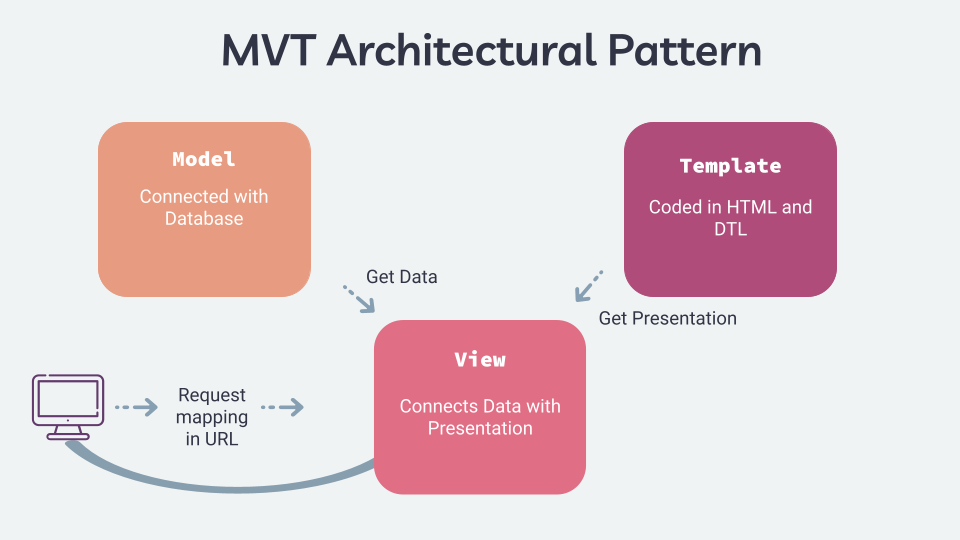 MVT Architectural Pattern

Model

Connected with Database

Template

Coded in HTML and DTL

Get Data

Get Presentation

View

Connects Data with Presentation

Request mapping in URL